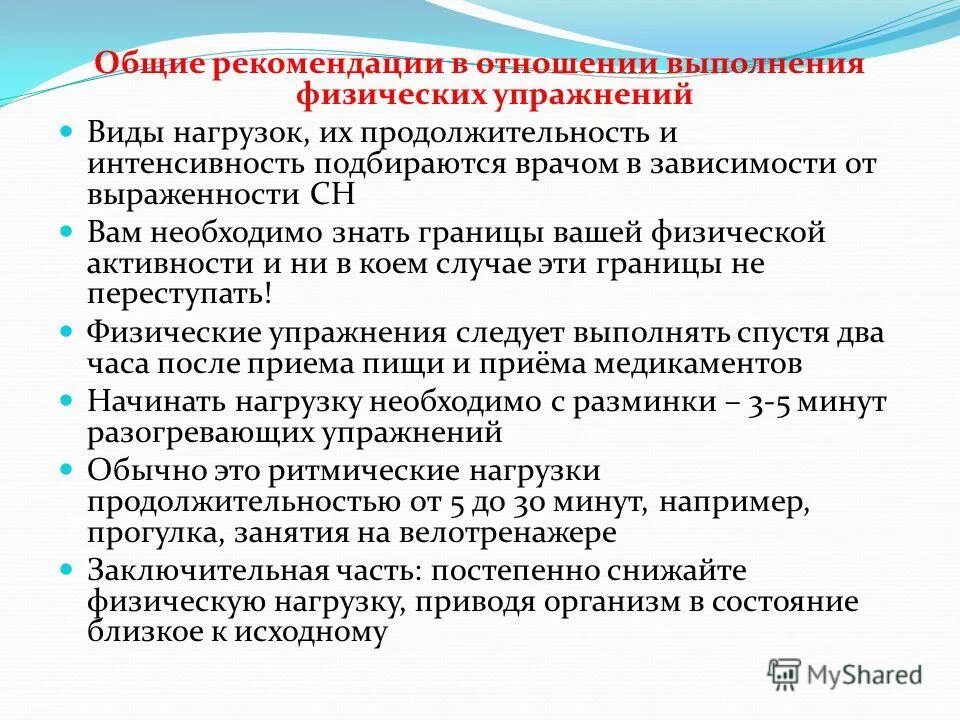 Общие рекомендации в отношении выполнения физических упражнений

Виды нагрузок, их продолжительность и интенсивность подбираются врачом в зависимости от выраженности СН

Вам необходимо знать границы вашей физической активности и ни в коем случае эти границы не переступать!

Физические упражнения следует выполнять спустя два часа после приема пищи и приёма медикаментов

Начинать нагрузку необходимо с разминки – 3-5 минут разогревающих упражнений

Обычно это ритмические нагрузки продолжительностью от 5 до 30 минут, например, прогулка, занятия на велотренажере

Заключительная часть: постепенно снижайте физическую нагрузку, приводя организм в состояние близкое к исходному

MyShared